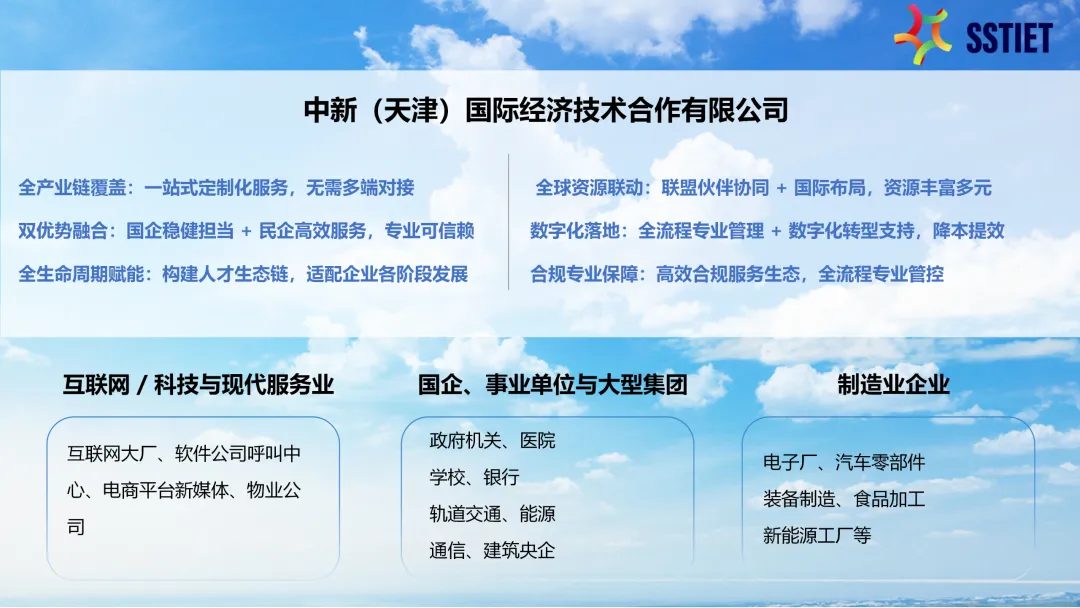 SSTIET

中新（天津）国际经济技术合作有限公司

全产业链覆盖：一站式定制化服务，无需多端对接

双优势融合：国企稳健担当 + 民企高效服务，专业可信赖

全生命周期赋能：构建人才生态链，适配企业各阶段发展

全球资源联动：联盟伙伴协同 + 国际布局，资源丰富多元

数字化落地：全流程专业管理 + 数字化转型支持，降本提效

合规专业保障：高效合规服务生态，全流程专业管控

互联网 / 科技与现代服务业

互联网大厂、软件公司呼叫中心、电商平台新媒体、物业公司

国企、事业单位与大型集团

政府机关、医院
学校、银行
轨道交通、能源
通信、建筑央企

制造业企业

电子厂、汽车零部件
装备制造、食品加工
新能源工厂等